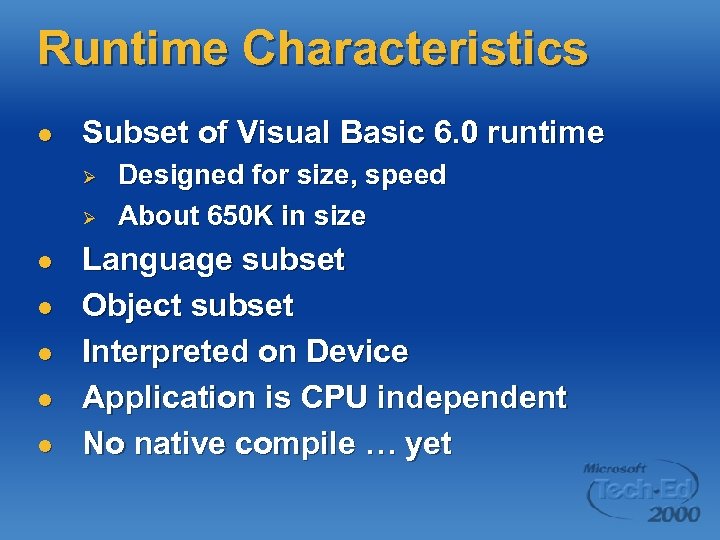 Runtime Characteristics

- Subset of Visual Basic 6.0 runtime
  - Designed for size, speed
  - About 650K in size
- Language subset
- Object subset
- Interpreted on Device
- Application is CPU independent
- No native compile … yet

Microsoft Tech·Ed 2000